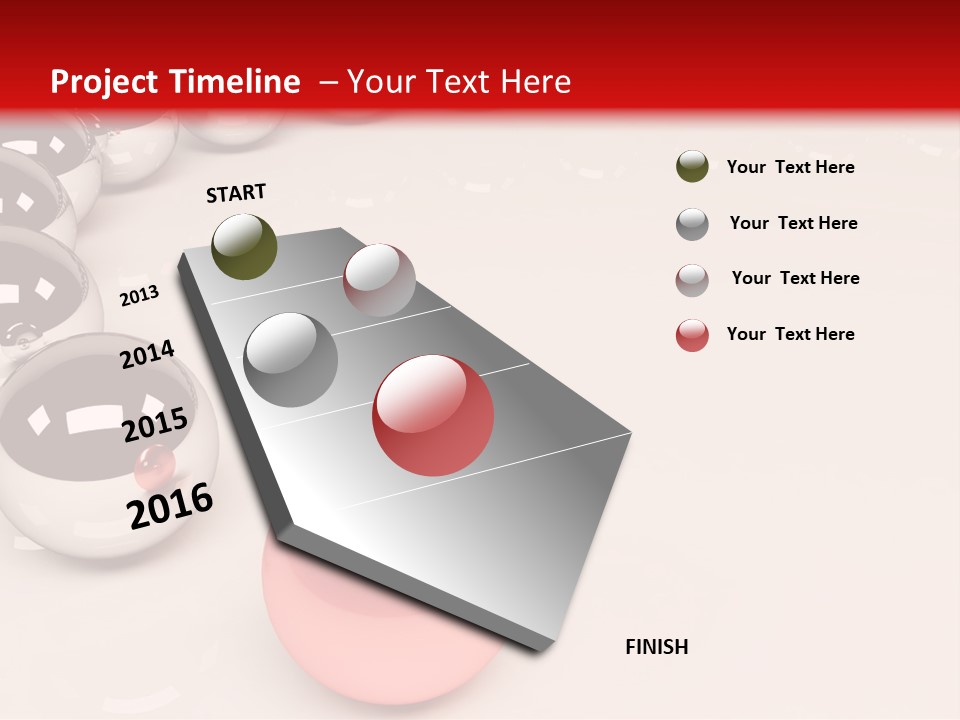 Project Timeline – Your Text Here

START

2013

2014

2015

2016

FINISH

Your Text Here

Your Text Here

Your Text Here

Your Text Here